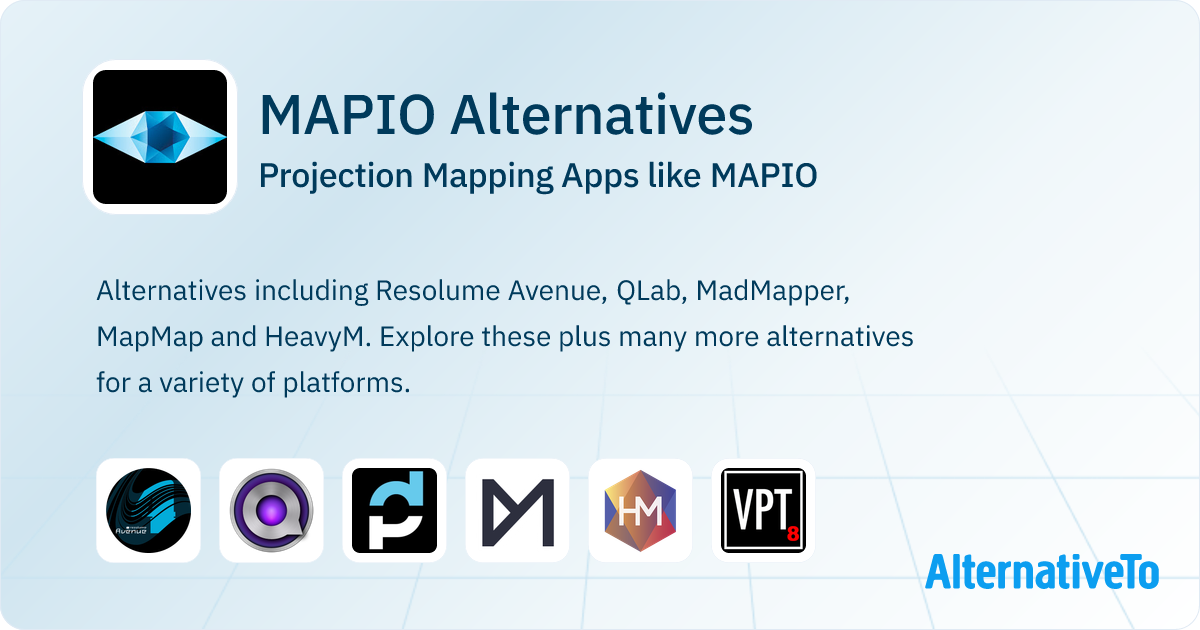 MAPIO Alternatives

Projection Mapping Apps like MAPIO

Alternatives including Resolume Avenue, QLab, MadMapper, MapMap and HeavyM. Explore these plus many more alternatives for a variety of platforms.

Avenue

HM

VPT 8

AlternativeTo